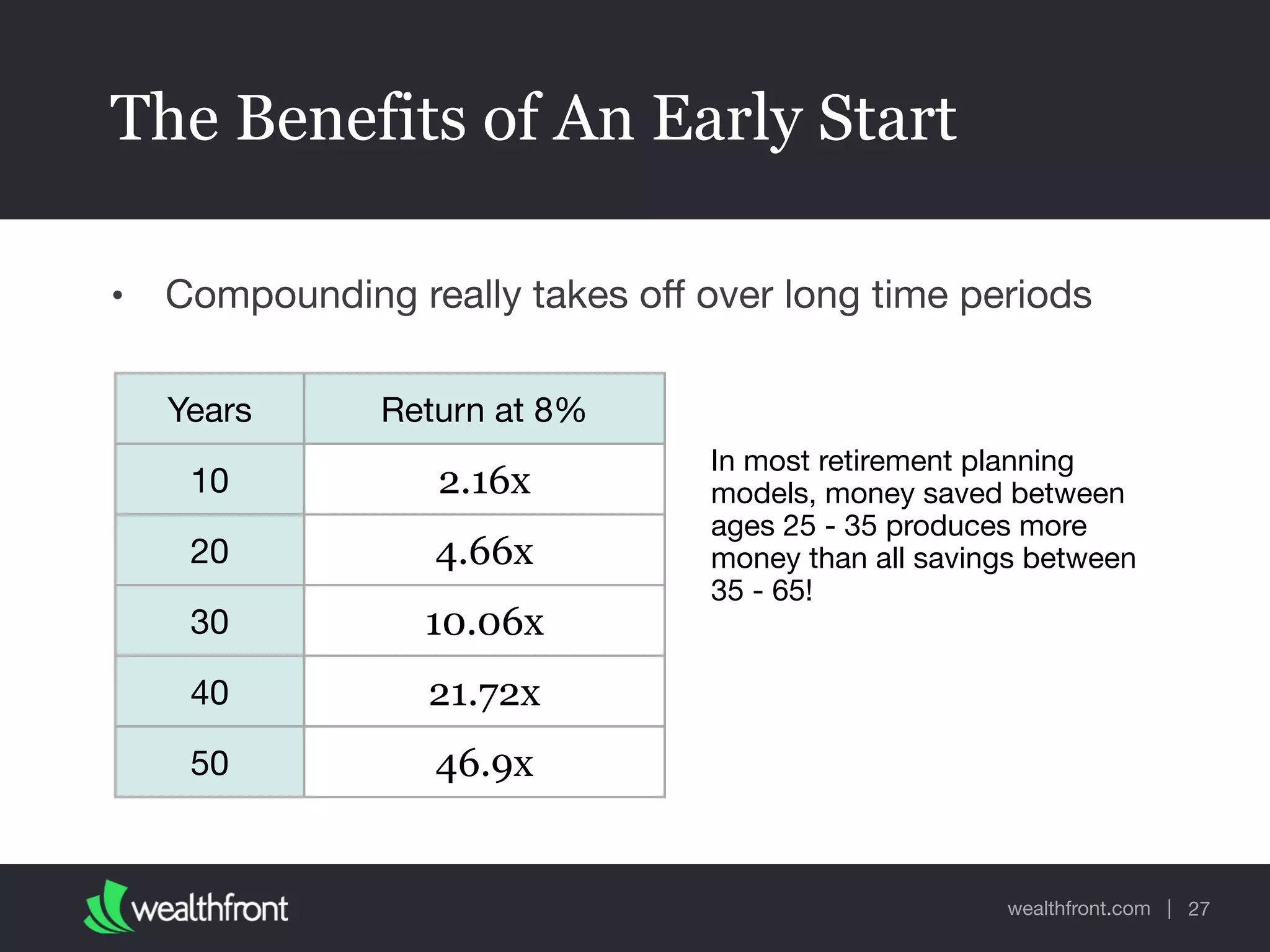 The Benefits of An Early Start

• Compounding really takes off over long time periods

| Years | Return at 8% |
|---|---|
| 10 | 2.16x |
| 20 | 4.66x |
| 30 | 10.06x |
| 40 | 21.72x |
| 50 | 46.9x |

In most retirement planning models, money saved between ages 25 - 35 produces more money than all savings between 35 - 65!

wealthfront

wealthfront.com | 27